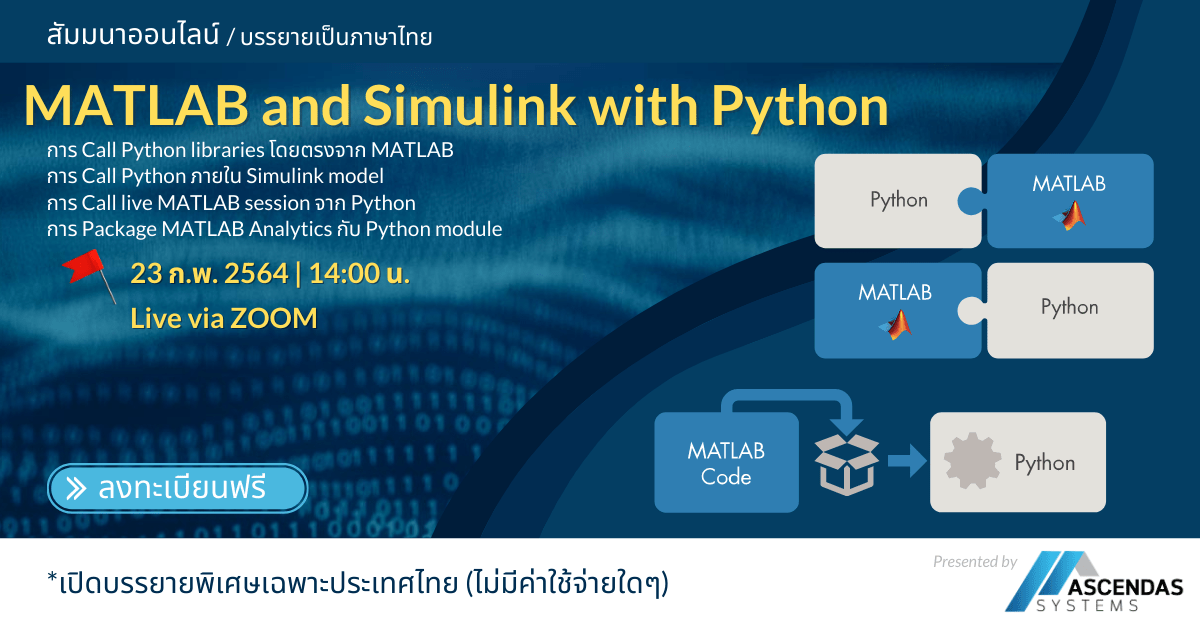 สัมมนาออนไลน์ / บรรยายเป็นภาษาไทย

MATLAB and Simulink with Python

การ Call Python libraries โดยตรงจาก MATLAB
การ Call Python ภายใน Simulink model
การ Call live MATLAB session จาก Python
การ Package MATLAB Analytics กับ Python module

23 ก.พ. 2564 | 14:00 น.
Live via ZOOM

Python
MATLAB
MATLAB
Python
MATLAB Code
Python

» ลงทะเบียนฟรี

*เปิดบรรยายพิเศษเฉพาะประเทศไทย (ไม่มีค่าใช้จ่ายใดๆ)

Presented by
ASCENDAS SYSTEMS